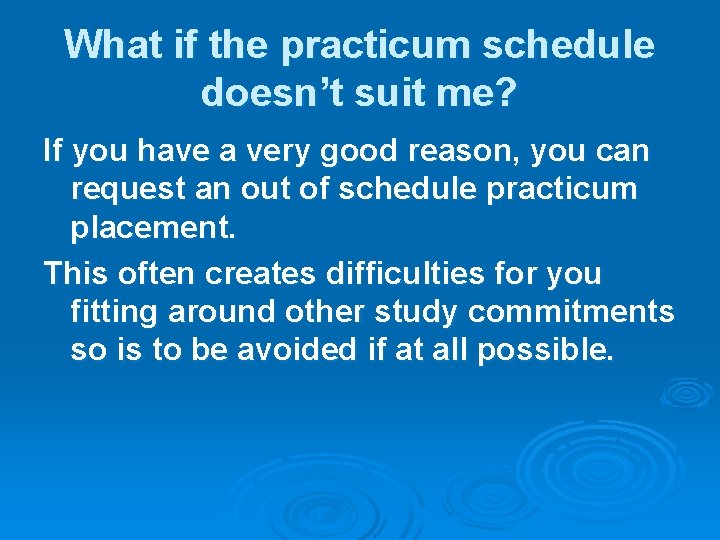 What if the practicum schedule doesn’t suit me?

If you have a very good reason, you can request an out of schedule practicum placement.

This often creates difficulties for you fitting around other study commitments so is to be avoided if at all possible.